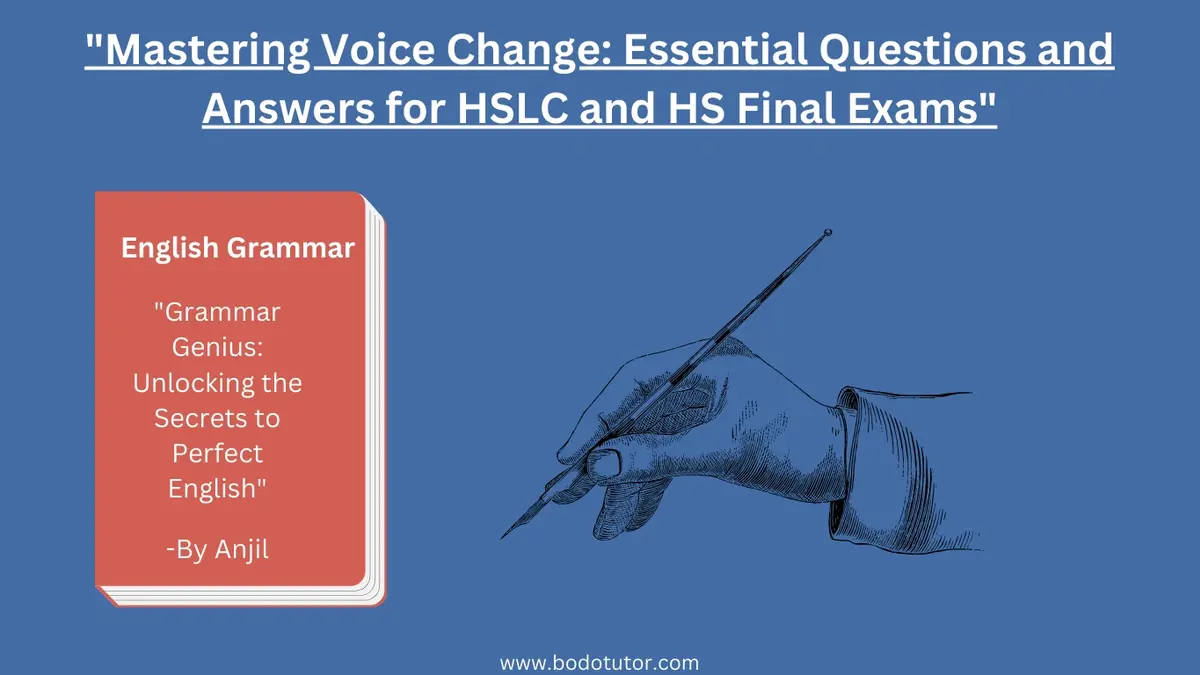 "Mastering Voice Change: Essential Questions and Answers for HSLC and HS Final Exams"

English Grammar

"Grammar Genius: Unlocking the Secrets to Perfect English"

-By Anjil

www.bodotutor.com